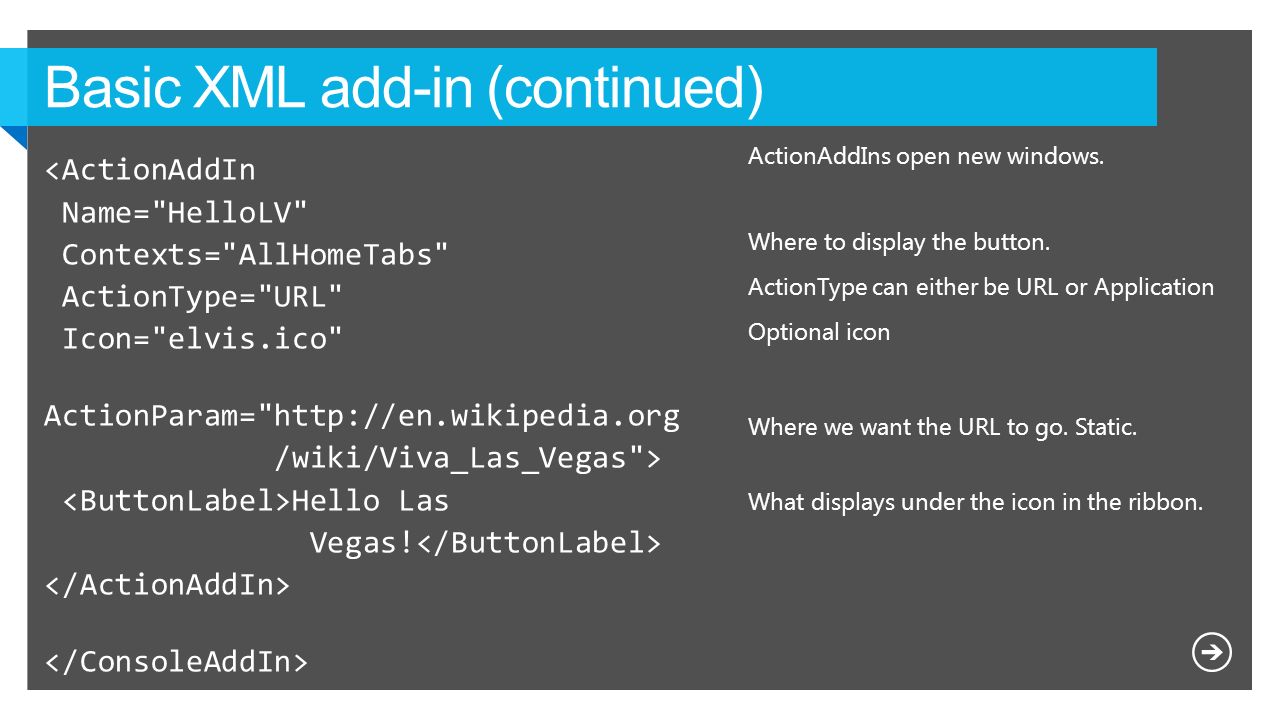 Basic XML add-in (continued)

<ActionAddIn
 Name="HelloLV"
 Contexts="AllHomeTabs"
 ActionType="URL"
 Icon="elvis.ico"

ActionParam="http://en.wikipedia.org
 /wiki/Viva_Las_Vegas">
 <ButtonLabel>Hello Las
 Vegas!</ButtonLabel>
</ActionAddIn>

</ConsoleAddIn>

ActionAddIns open new windows.

Where to display the button.

ActionType can either be URL or Application

Optional icon

Where we want the URL to go. Static.

What displays under the icon in the ribbon.